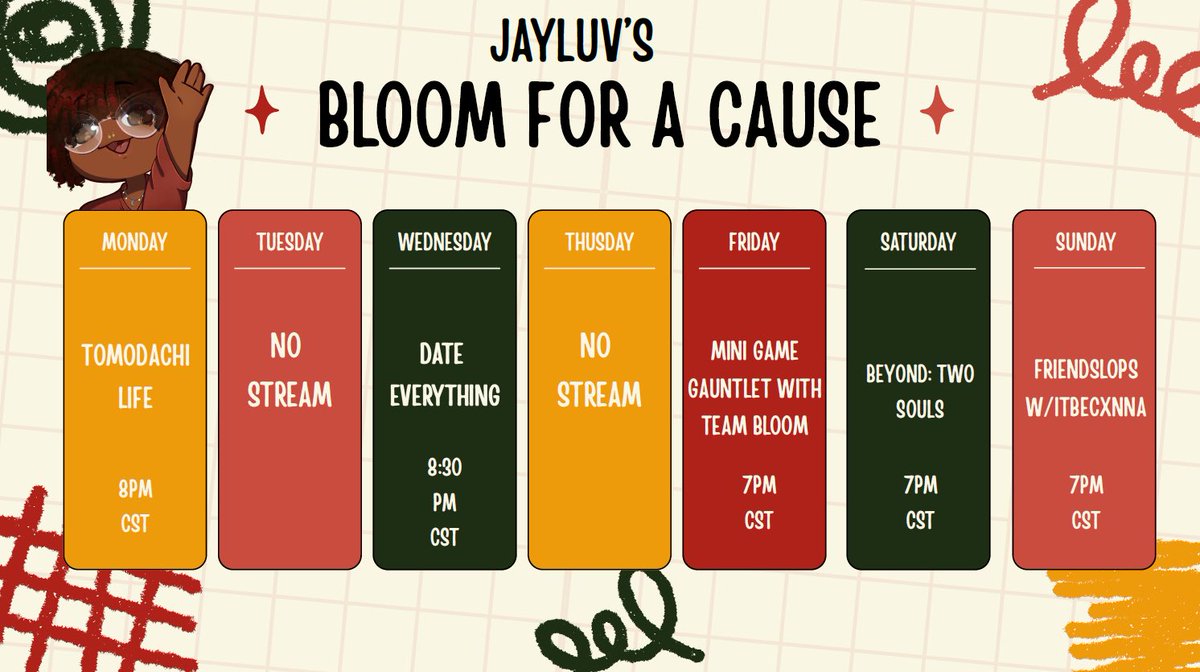 JAYLUV'S
BLOOM FOR A CAUSE

MONDAY
TOMODACHI LIFE
8PM CST

TUESDAY
NO STREAM

WEDNESDAY
DATE EVERYTHING
8:30 PM CST

THUSDAY
NO STREAM

FRIDAY
MINI GAME GAUNTLET WITH TEAM BLOOM
7PM CST

SATURDAY
BEYOND: TWO SOULS
7PM CST

SUNDAY
FRIENDSLOPS W/ITBECXNNA
7PM CST